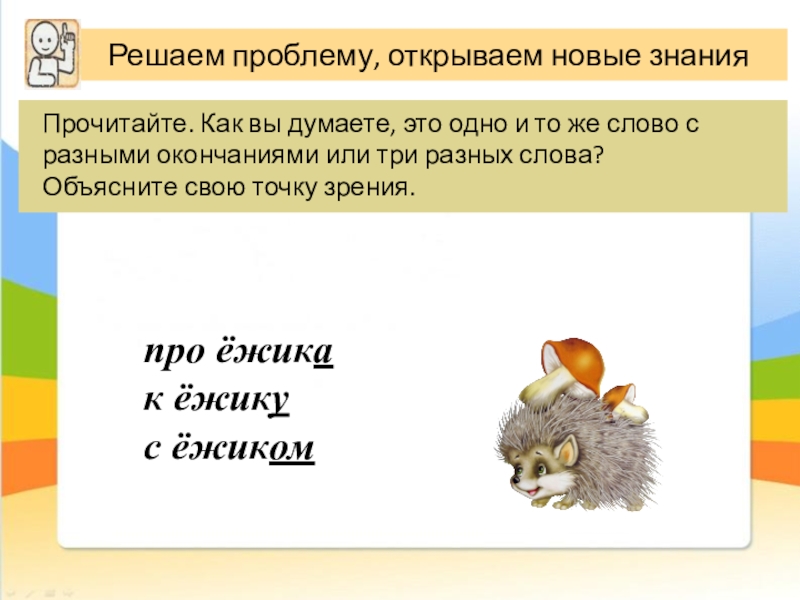 Решаем проблему, открываем новые знания

Прочитайте. Как вы думаете, это одно и то же слово с разными окончаниями или три разных слова? Объясните свою точку зрения.

про ёжика
к ёжику
с ёжиком